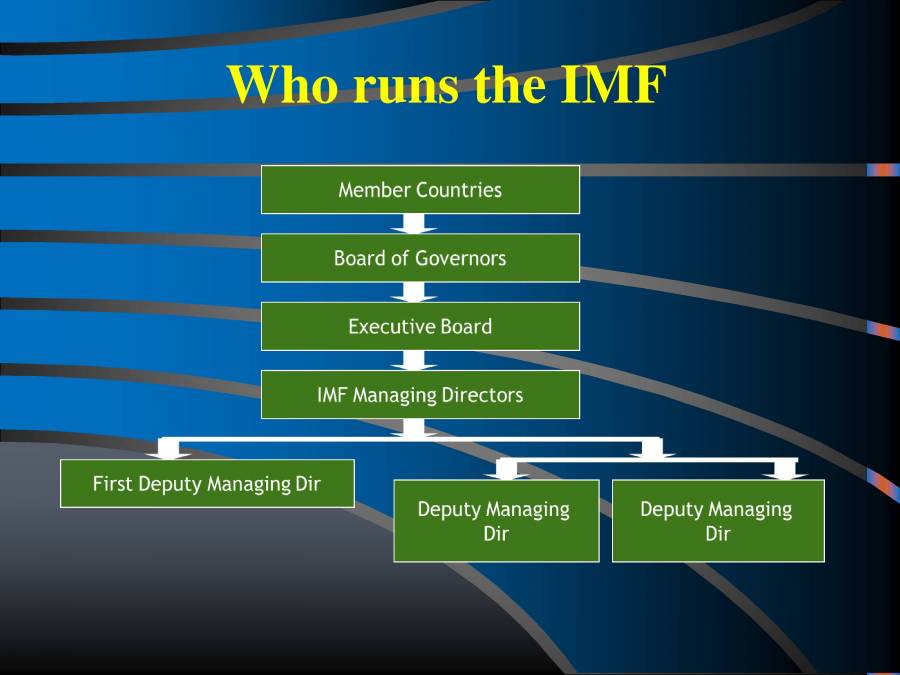 Who runs the IMF

Member Countries

Board of Governors

Executive Board

IMF Managing Directors

First Deputy Managing Dir

Deputy Managing Dir

Deputy Managing Dir